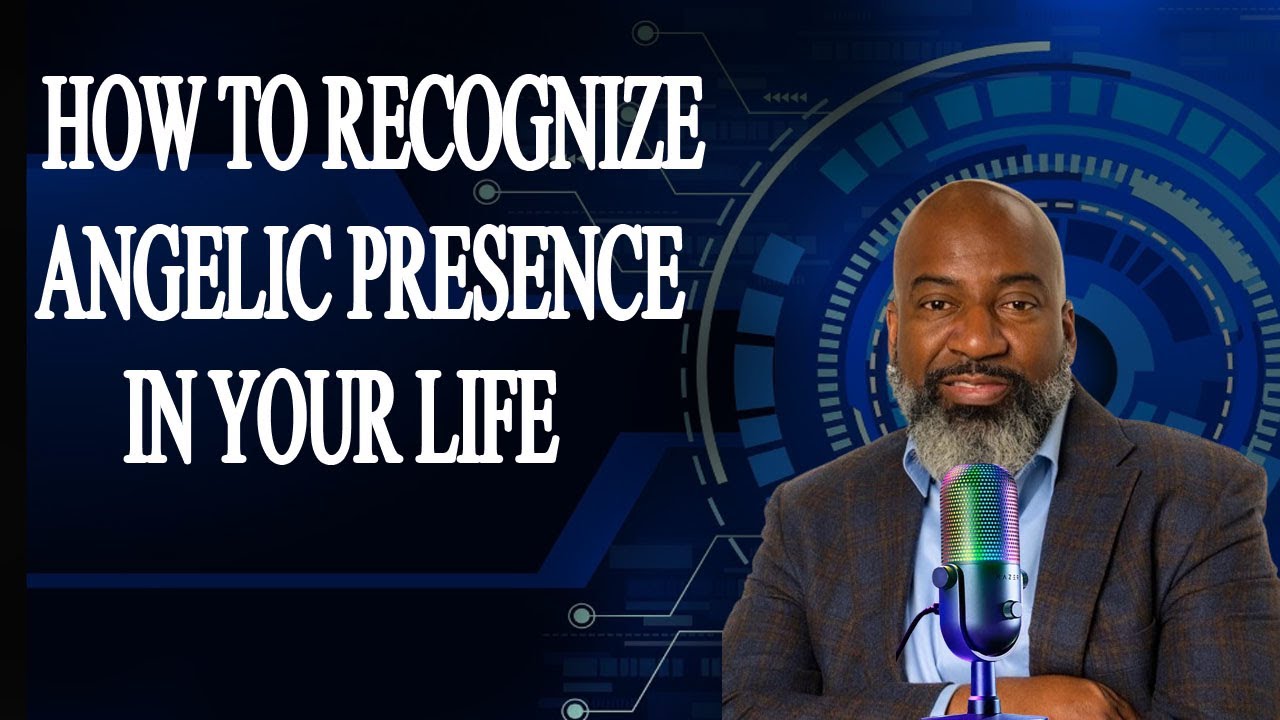 HOW TO RECOGNIZE ANGELIC PRESENCE IN YOUR LIFE

RAZER